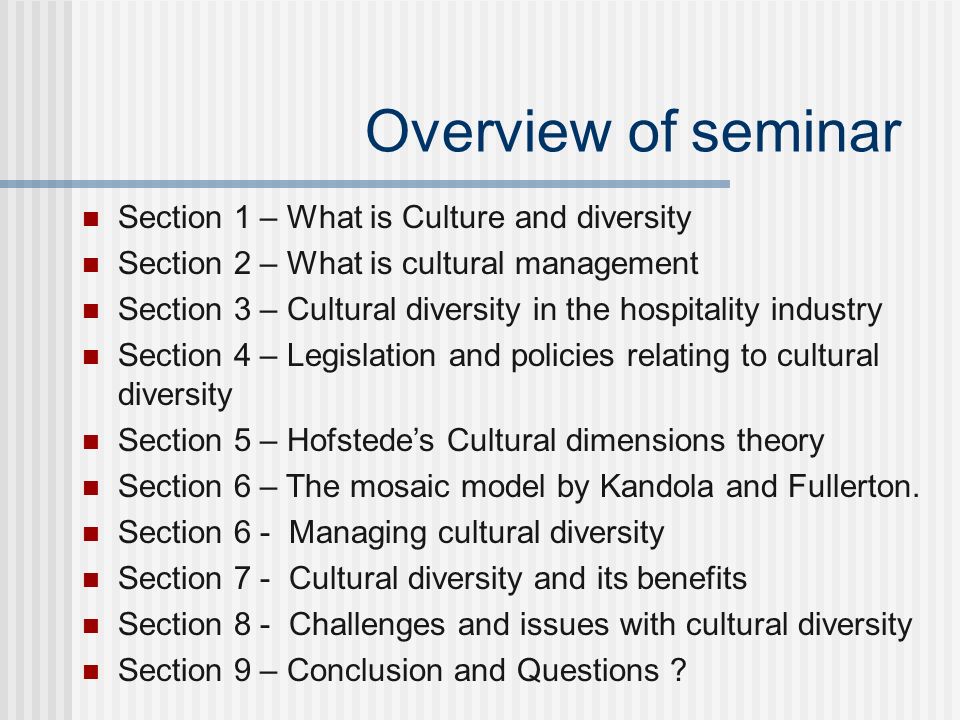 Overview of seminar

- Section 1 – What is Culture and diversity
- Section 2 – What is cultural management
- Section 3 – Cultural diversity in the hospitality industry
- Section 4 – Legislation and policies relating to cultural diversity
- Section 5 – Hofstede's Cultural dimensions theory
- Section 6 – The mosaic model by Kandola and Fullerton.
- Section 6 - Managing cultural diversity
- Section 7 - Cultural diversity and its benefits
- Section 8 - Challenges and issues with cultural diversity
- Section 9 – Conclusion and Questions ?